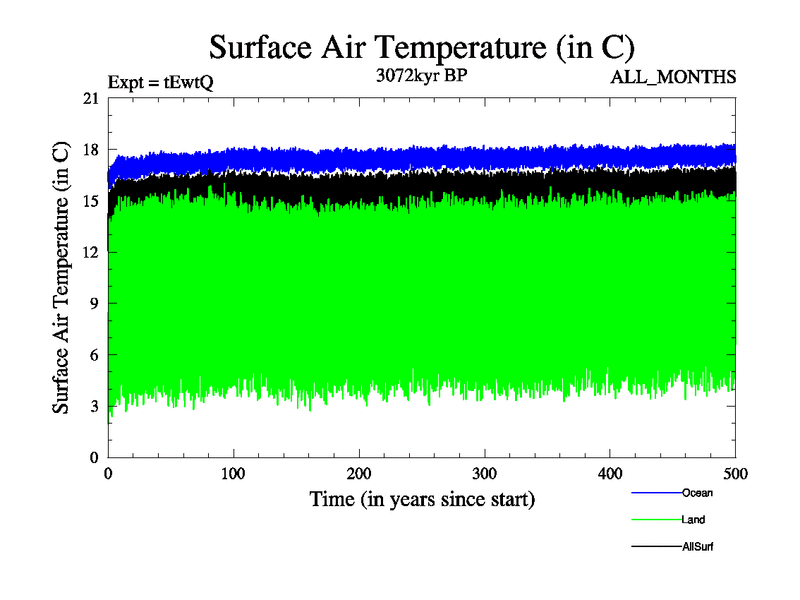 Surface Air Temperature (in C)

Expt = tEwtQ

3072kyr BP

ALL_MONTHS

Surface Air Temperature (in C)

21
18
15
12
9
6
3
0

0
100
200
300
400
500

Time (in years since start)

Ocean
Land
AllSurf